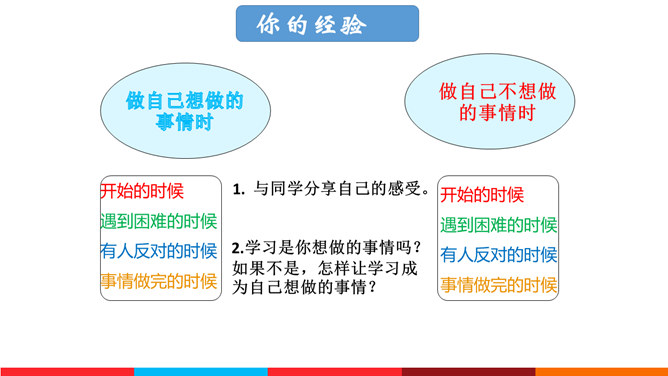 你的经验

做自己想做的事情时

做自己不想做的事情时

开始的时候
遇到困难的时候
有人反对的时候
事情做完的时候

1. 与同学分享自己的感受。

2.学习是你想做的事情吗？如果不是，怎样让学习成为自己想做的事情？

开始的时候
遇到困难的时候
有人反对的时候
事情做完的时候